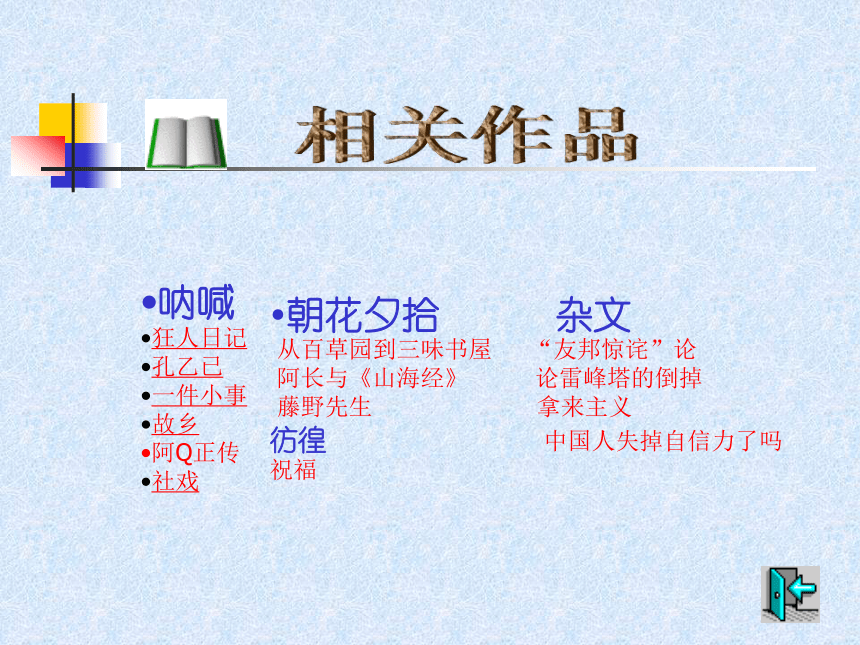 相关作品

•呐喊
•狂人日记
•孔乙已
•一件小事
•故乡
•阿Q正传
•社戏

•朝花夕拾
从百草园到三味书屋
阿长与《山海经》
藤野先生
彷徨
祝福

杂文
“友邦惊诧”论
论雷峰塔的倒掉
拿来主义
中国人失掉自信力了吗